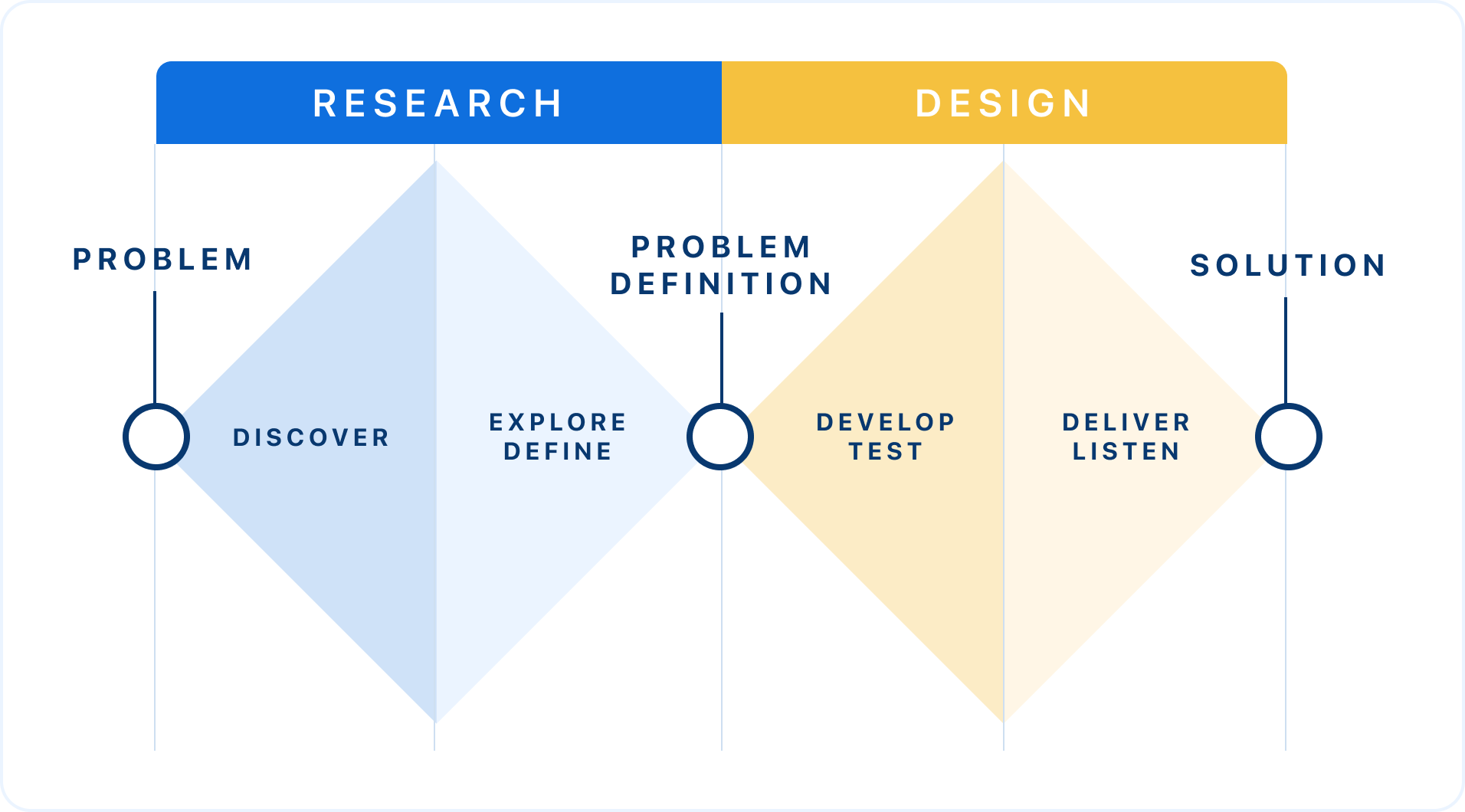 RESEARCH

DESIGN

PROBLEM

PROBLEM DEFINITION

SOLUTION

DISCOVER

EXPLORE
DEFINE

DEVELOP
TEST

DELIVER
LISTEN